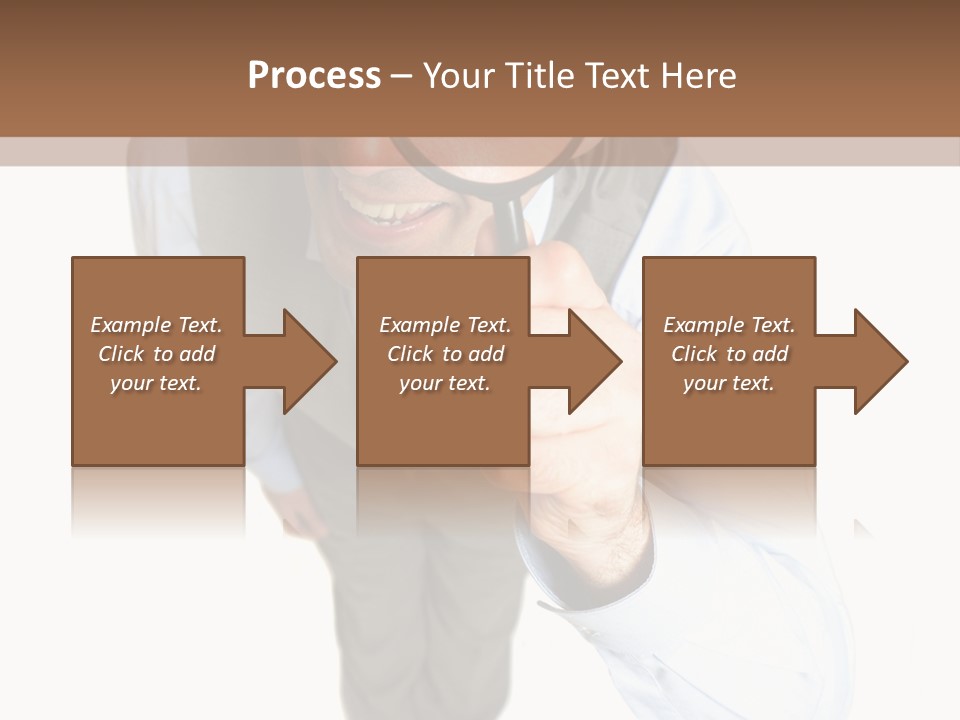 Process – Your Title Text Here

Example Text. Click to add your text.

Example Text. Click to add your text.

Example Text. Click to add your text.